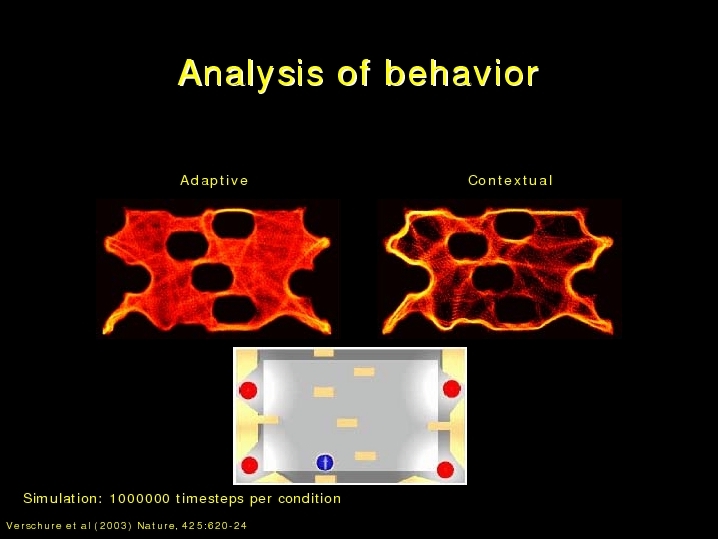 Analysis of behavior

Adaptive

Contextual

Simulation: 1000000 timesteps per condition

Verschure et al (2003) Nature, 425:620-24